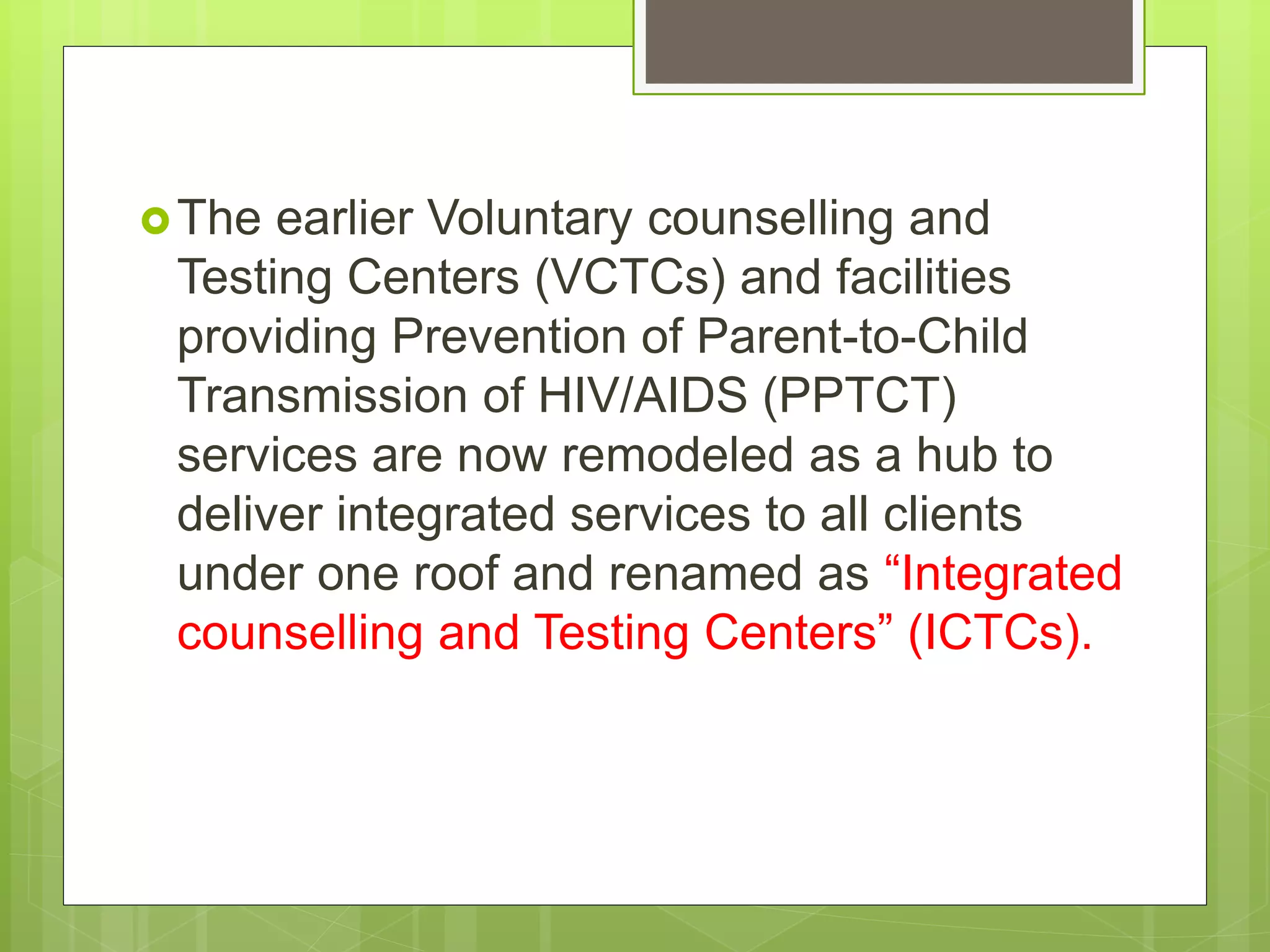 The earlier Voluntary counselling and Testing Centers (VCTCs) and facilities providing Prevention of Parent-to-Child Transmission of HIV/AIDS (PPTCT) services are now remodeled as a hub to deliver integrated services to all clients under one roof and renamed as “Integrated counselling and Testing Centers” (ICTCs).